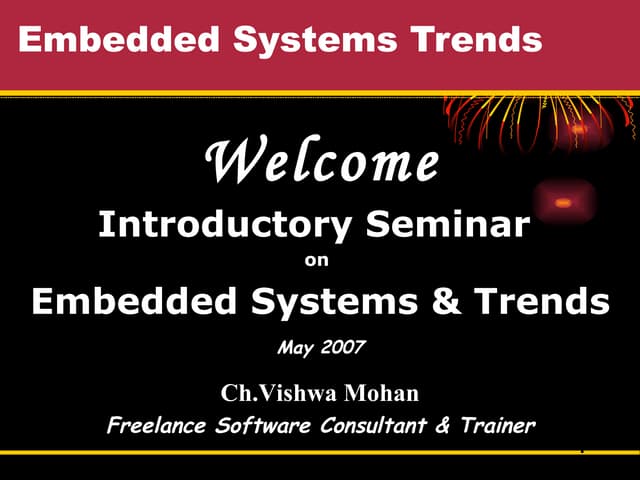 Embedded Systems Trends

Welcome

Introductory Seminar

on

Embedded Systems & Trends

May 2007

Ch.Vishwa Mohan

Freelance Software Consultant & Trainer